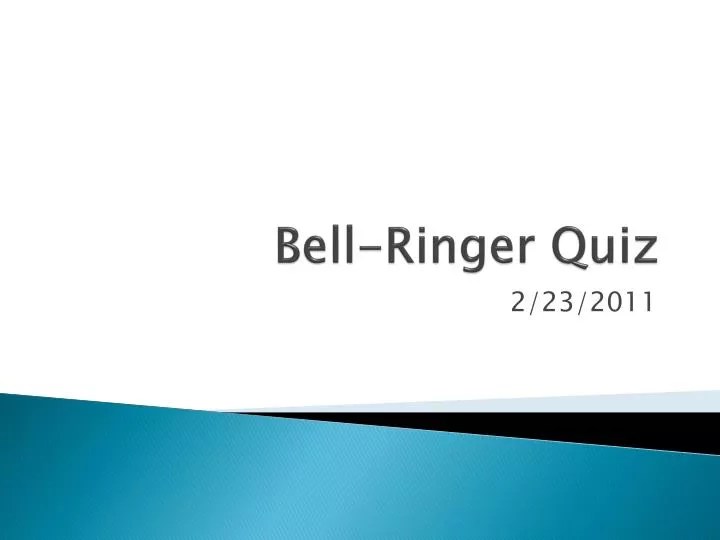 Bell-Ringer Quiz

2/23/2011